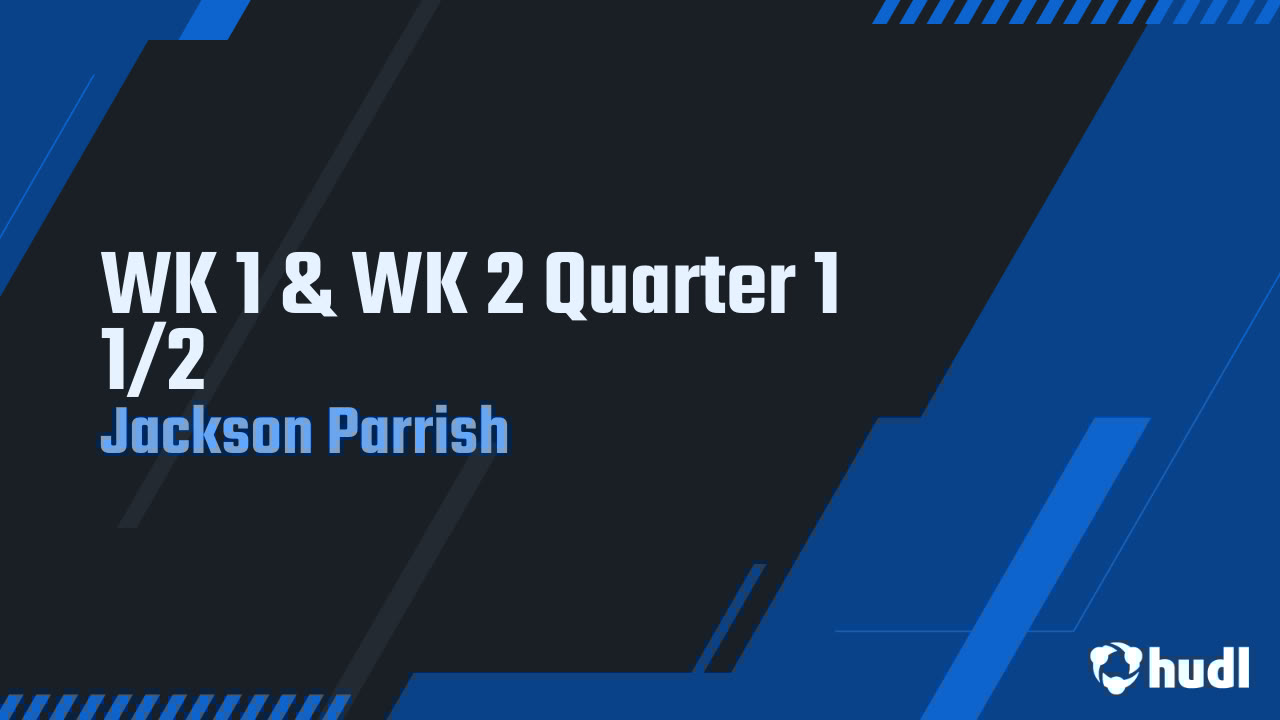 WK 1 & WK 2 Quarter 1 1/2
Jackson Parrish

hudl